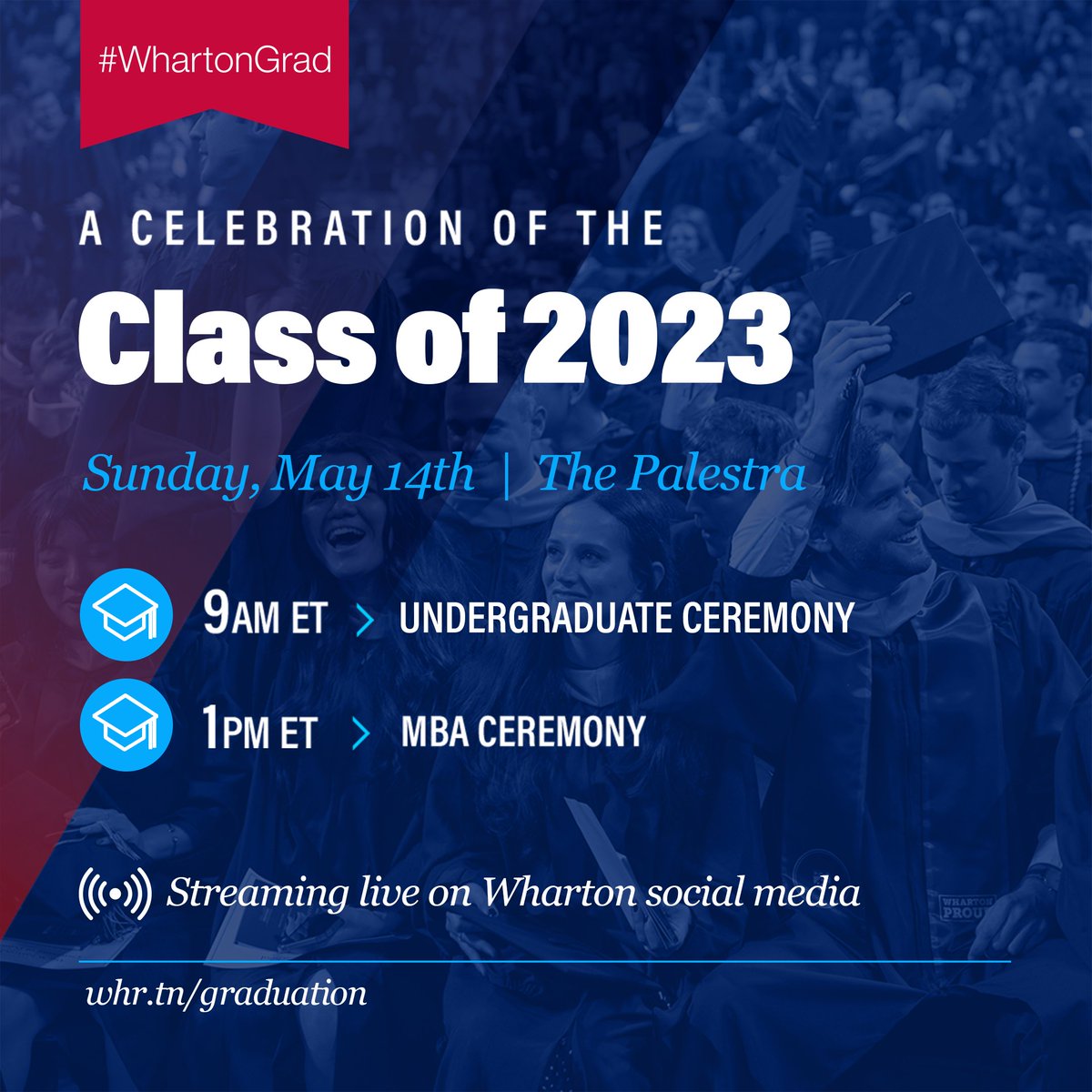 #WhartonGrad

A CELEBRATION OF THE

Class of 2023

Sunday, May 14th | The Palestra

9AM ET > UNDERGRADUATE CEREMONY

1PM ET > MBA CEREMONY

Streaming live on Wharton social media

whr.tn/graduation

WHARTON PROUD